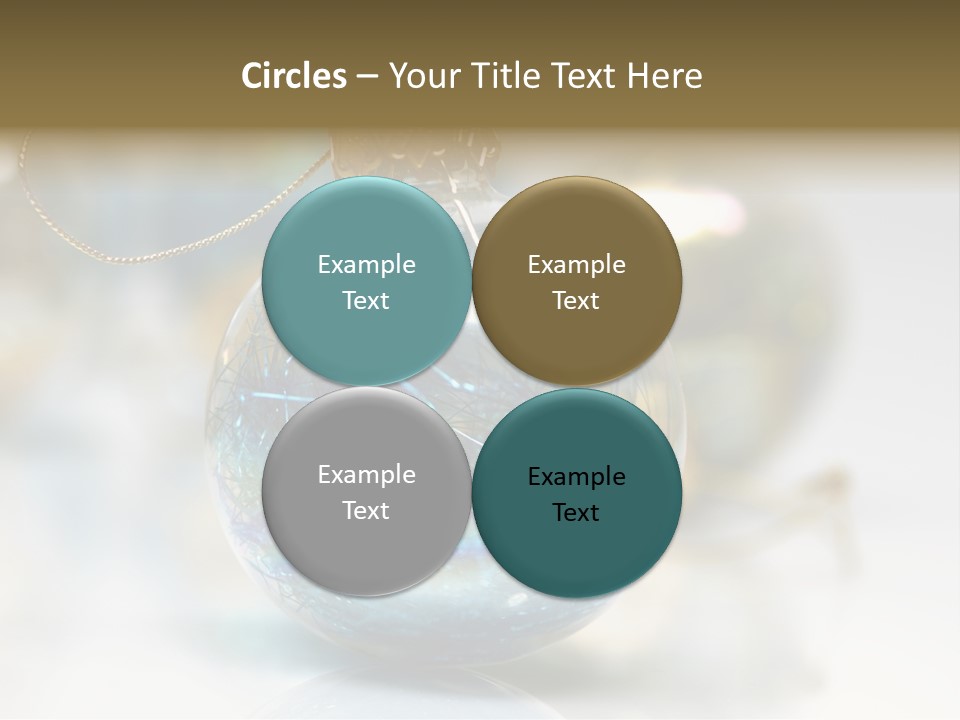 Circles – Your Title Text Here

Example Text

Example Text

Example Text

Example Text